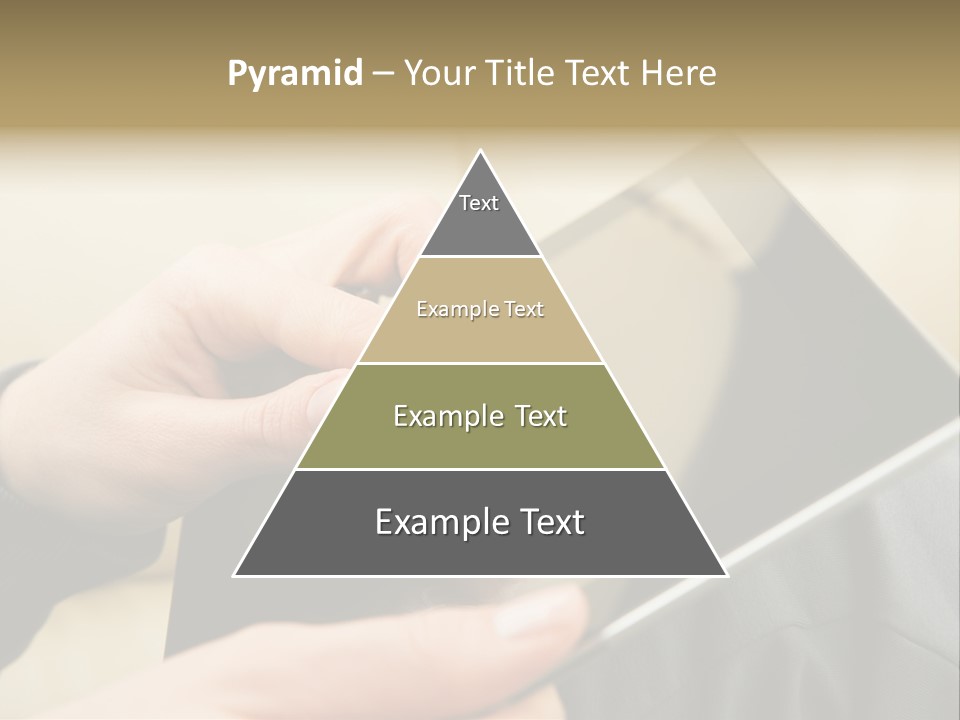 Pyramid – Your Title Text Here

Text

Example Text

Example Text

Example Text